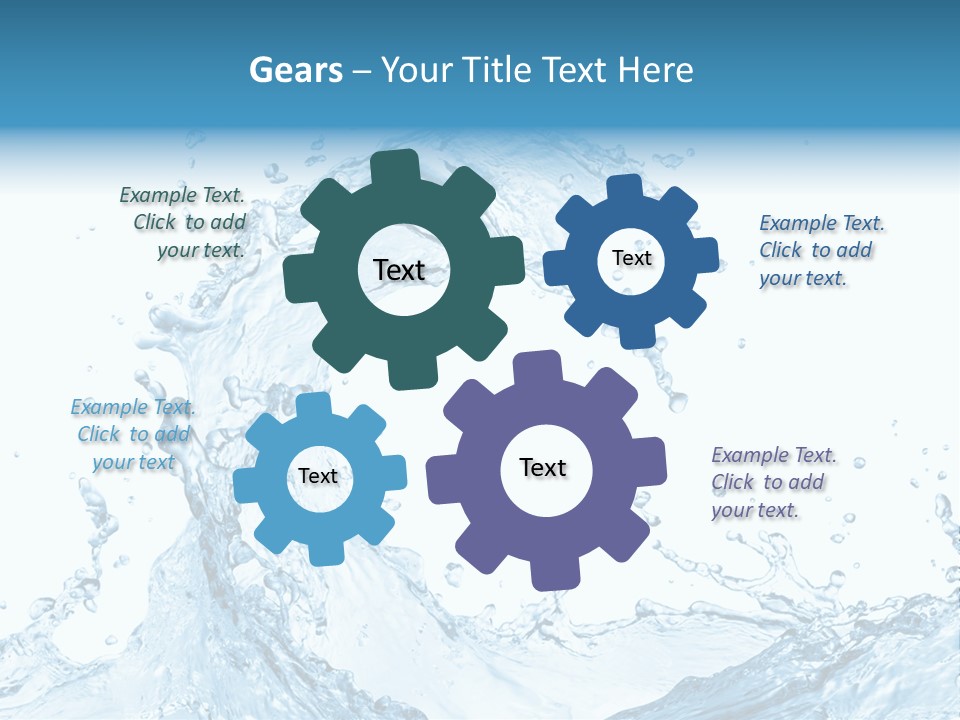 Gears – Your Title Text Here

Example Text. Click to add your text.

Text

Text

Example Text. Click to add your text.

Example Text. Click to add your text

Text

Text

Example Text. Click to add your text.